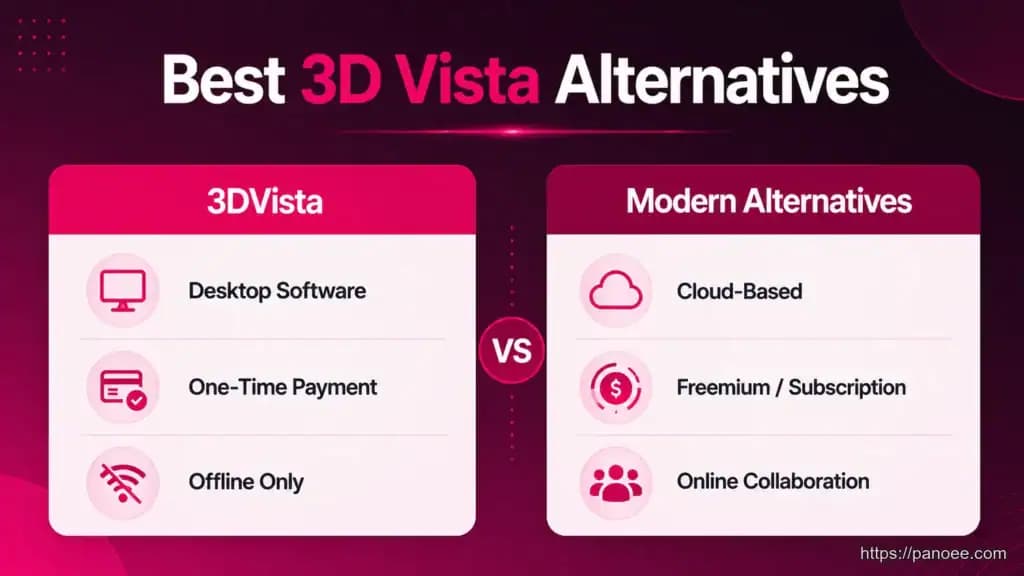 Best 3D Vista Alternatives

3DVista

Desktop Software

One-Time Payment

Offline Only

VS

Modern Alternatives

Cloud-Based

Freemium / Subscription

Online Collaboration

https://panoee.com